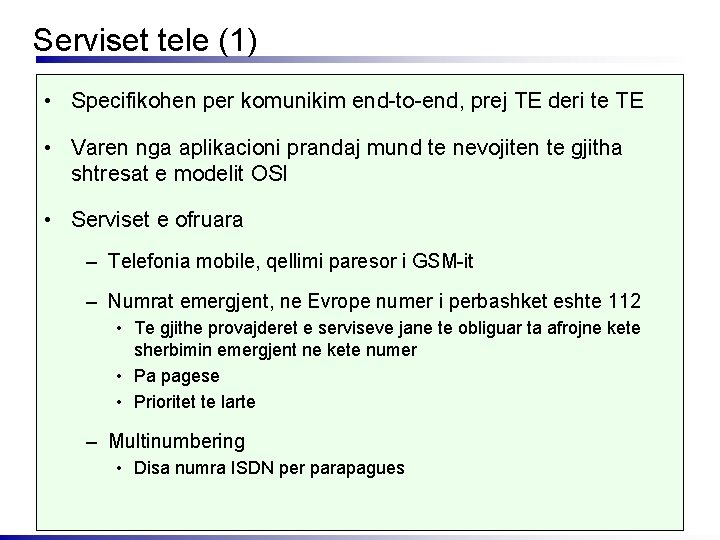 Serviset tele (1)

• Specifikohen per komunikim end-to-end, prej TE deri te TE

• Varen nga aplikacioni prandaj mund te nevojiten te gjitha shtresat e modelit OSI

• Serviset e ofruara

– Telefonia mobile, qellimi paresor i GSM-it

– Numrat emergjent, ne Evrope numer i perbashket eshte 112

• Te gjithe provajderet e serviseve jane te obliguar ta afrojne kete sherbimin emergjent ne kete numer

• Pa pagese

• Prioritet te larte

– Multinumbering

• Disa numra ISDN per parapagues